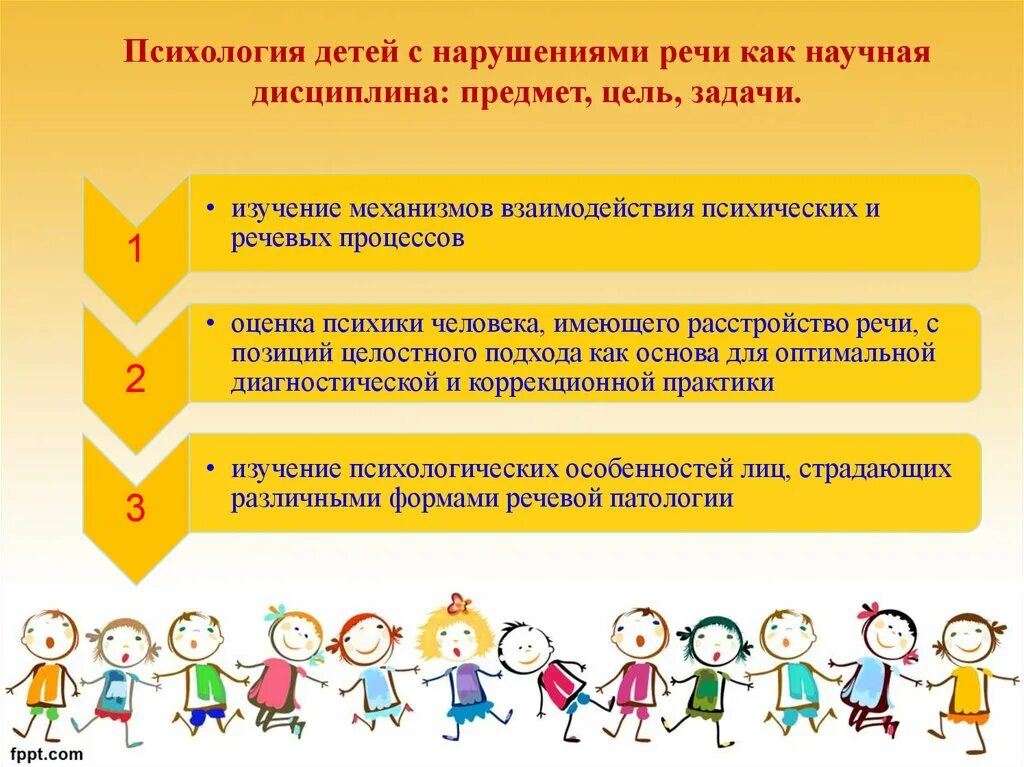 Психология детей с нарушениями речи как научная дисциплина: предмет, цель, задачи.

1

• изучение механизмов взаимодействия психических и речевых процессов

2

• оценка психики человека, имеющего расстройство речи, с позиций целостного подхода как основа для оптимальной диагностической и коррекционной практики

3

• изучение психологических особенностей лиц, страдающих различными формами речевой патологии

fppt.com